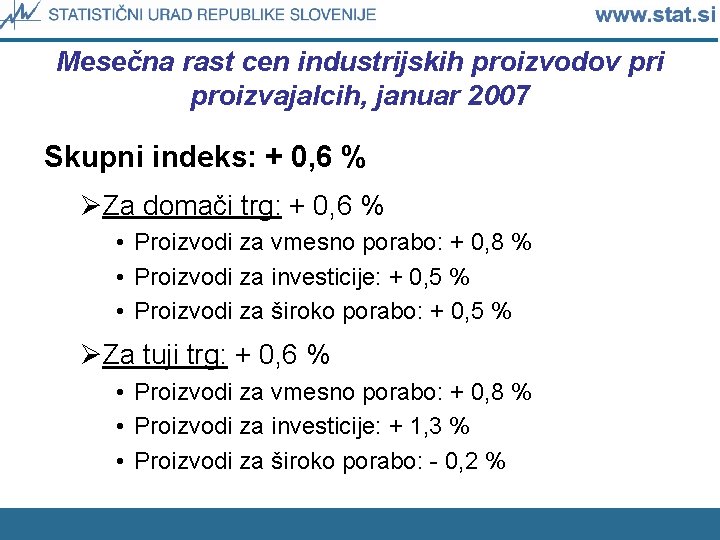 STATISTIČNI URAD REPUBLIKE SLOVENIJE www.stat.si

Mesečna rast cen industrijskih proizvodov pri proizvajalcih, januar 2007

Skupni indeks: + 0,6 %

➢Za domači trg: + 0,6 %
• Proizvodi za vmesno porabo: + 0,8 %
• Proizvodi za investicije: + 0,5 %
• Proizvodi za široko porabo: + 0,5 %

➢Za tuji trg: + 0,6 %
• Proizvodi za vmesno porabo: + 0,8 %
• Proizvodi za investicije: + 1,3 %
• Proizvodi za široko porabo: - 0,2 %